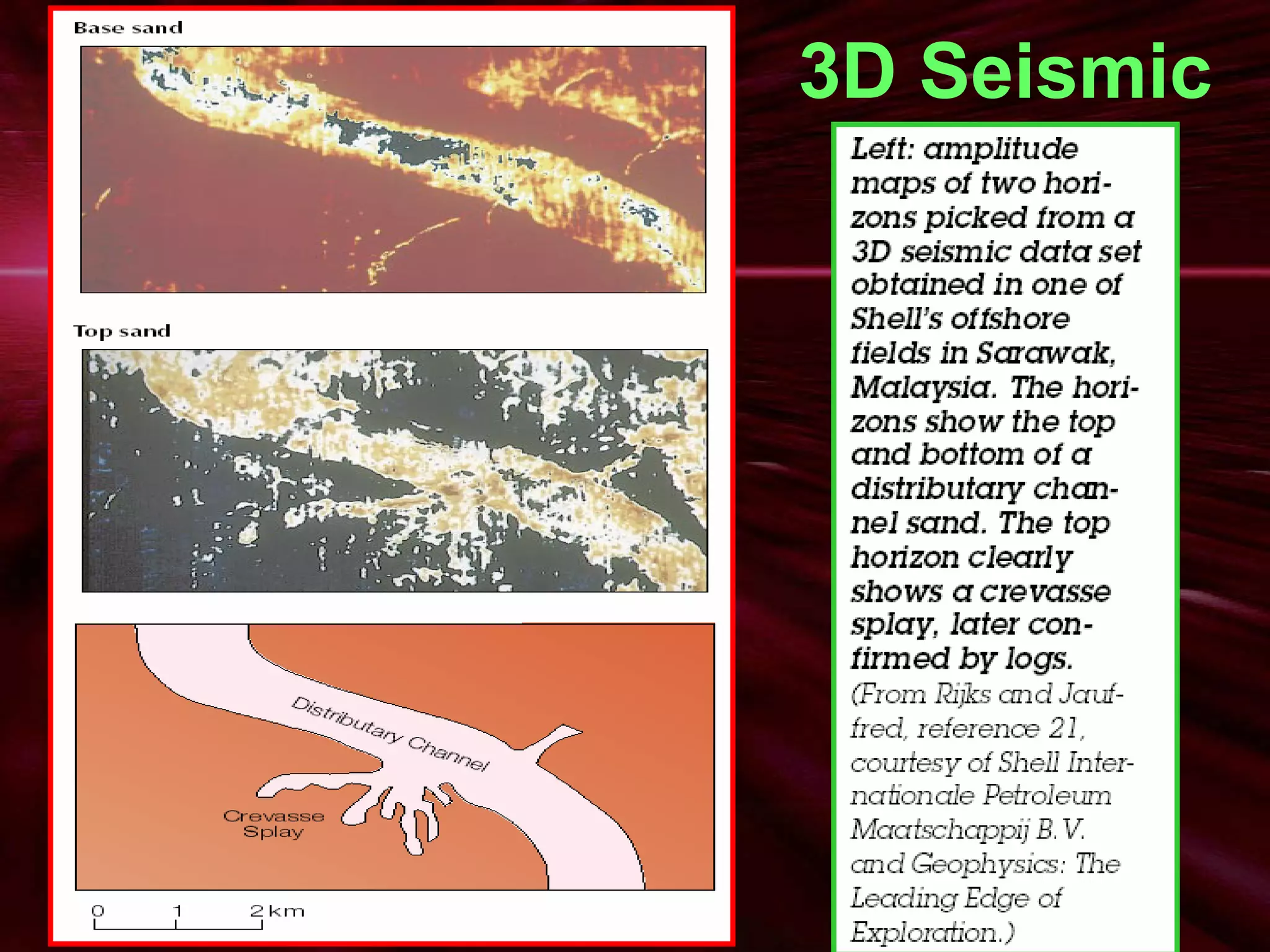 Base sand

Top sand

Distributary Channel

Crevasse Splay

0 1 2 km

3D Seismic

Left: amplitude maps of two horizons picked from a 3D seismic data set obtained in one of Shell's offshore fields in Sarawak, Malaysia. The horizons show the top and bottom of a distributary channel sand. The top horizon clearly shows a crevasse splay, later confirmed by logs. (From Rijks and Jauffred, reference 21, courtesy of Shell Internationale Petroleum Maatschappij B.V. and Geophysics: The Leading Edge of Exploration.)